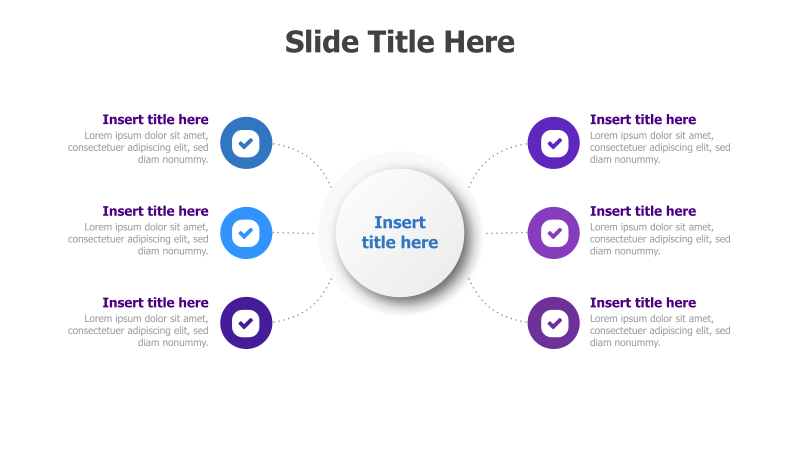 Slide Title Here

Insert title here
Lorem ipsum dolor sit amet, consectetuer adipiscing elit, sed diam nonummy.

Insert title here
Lorem ipsum dolor sit amet, consectetuer adipiscing elit, sed diam nonummy.

Insert title here
Lorem ipsum dolor sit amet, consectetuer adipiscing elit, sed diam nonummy.

Insert title here

Insert title here
Lorem ipsum dolor sit amet, consectetuer adipiscing elit, sed diam nonummy.

Insert title here
Lorem ipsum dolor sit amet, consectetuer adipiscing elit, sed diam nonummy.

Insert title here
Lorem ipsum dolor sit amet, consectetuer adipiscing elit, sed diam nonummy.